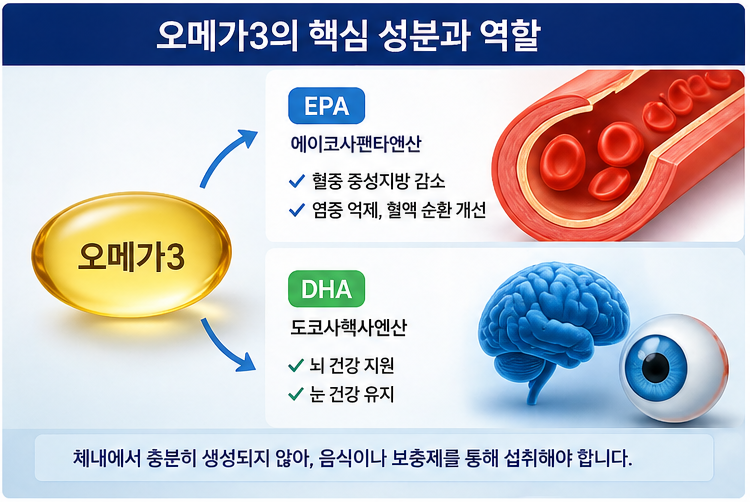 오메가3의 핵심 성분과 역할

오메가3

EPA
에이코사팬타엔산
✓ 혈중 중성지방 감소
✓ 염증 억제, 혈액 순환 개선

DHA
도코사핵사엔산
✓ 뇌 건강 지원
✓ 눈 건강 유지

체내에서 충분히 생성되지 않아, 음식이나 보충제를 통해 섭취해야 합니다.